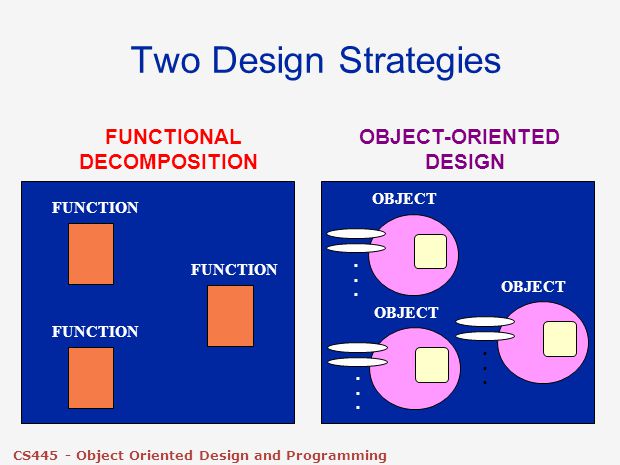 Two Design Strategies

FUNCTIONAL DECOMPOSITION

FUNCTION

FUNCTION

FUNCTION

OBJECT-ORIENTED DESIGN

OBJECT

OBJECT

OBJECT

CS445 - Object Oriented Design and Programming